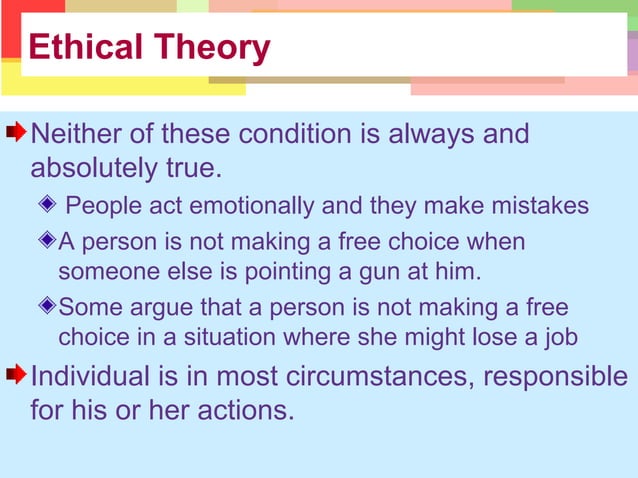 Ethical Theory

Neither of these condition is always and absolutely true.

People act emotionally and they make mistakes

A person is not making a free choice when someone else is pointing a gun at him.

Some argue that a person is not making a free choice in a situation where she might lose a job

Individual is in most circumstances, responsible for his or her actions.